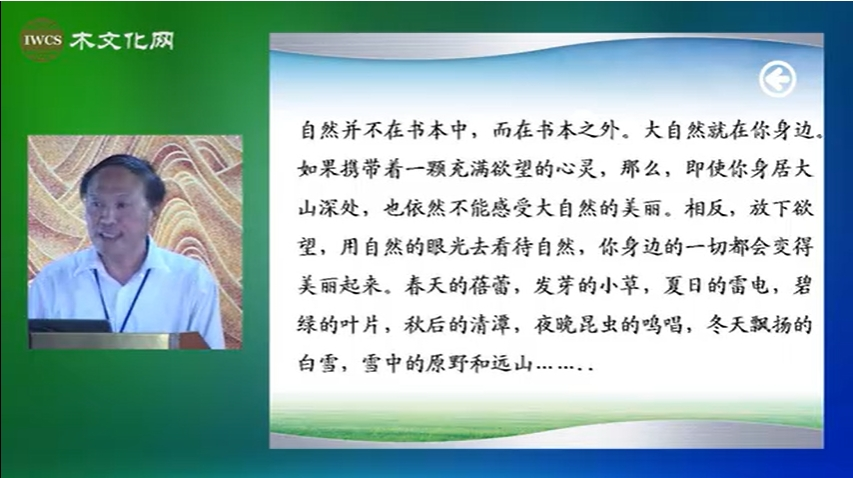 IWCS 木文化网

自然并不在书本中，而在书本之外。大自然就在你身边。如果携带着一颗充满欲望的心灵，那么，即使你身居大山深处，也依然不能感受大自然的美丽。相反，放下欲望，用自然的眼光去看待自然，你身边的一切都会变得美丽起来。春天的蓓蕾，发芽的小草，夏日的雷电，碧绿的叶片，秋后的清潭，夜晚昆虫的鸣唱，冬天飘扬的白雪，雪中的原野和远山…….